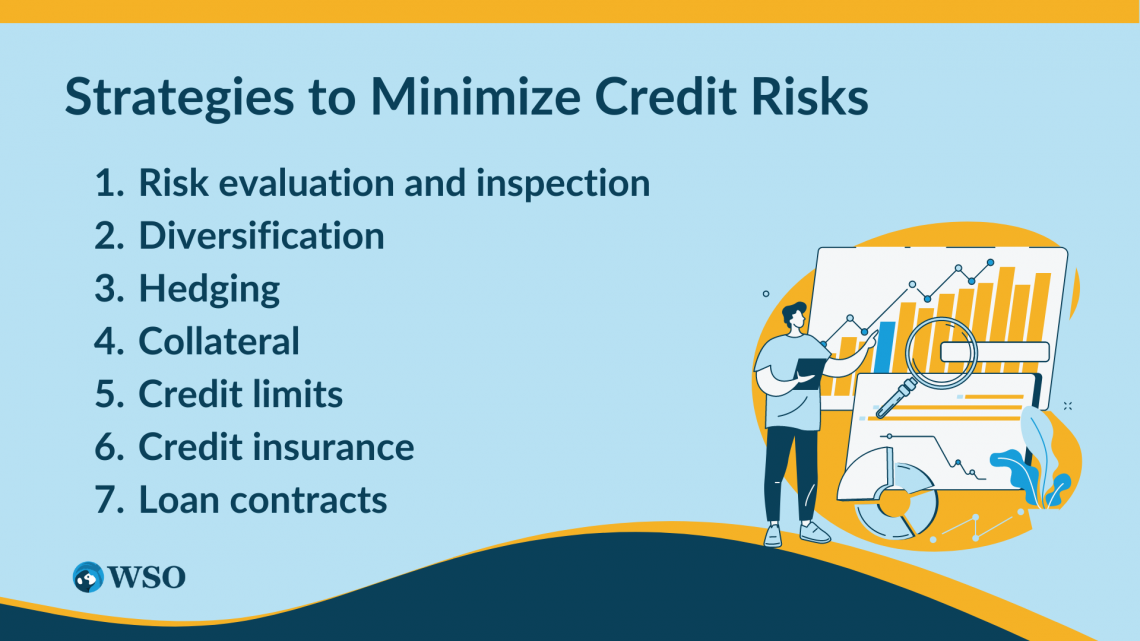 Strategies to Minimize Credit Risks

1. Risk evaluation and inspection
2. Diversification
3. Hedging
4. Collateral
5. Credit limits
6. Credit insurance
7. Loan contracts

WSO